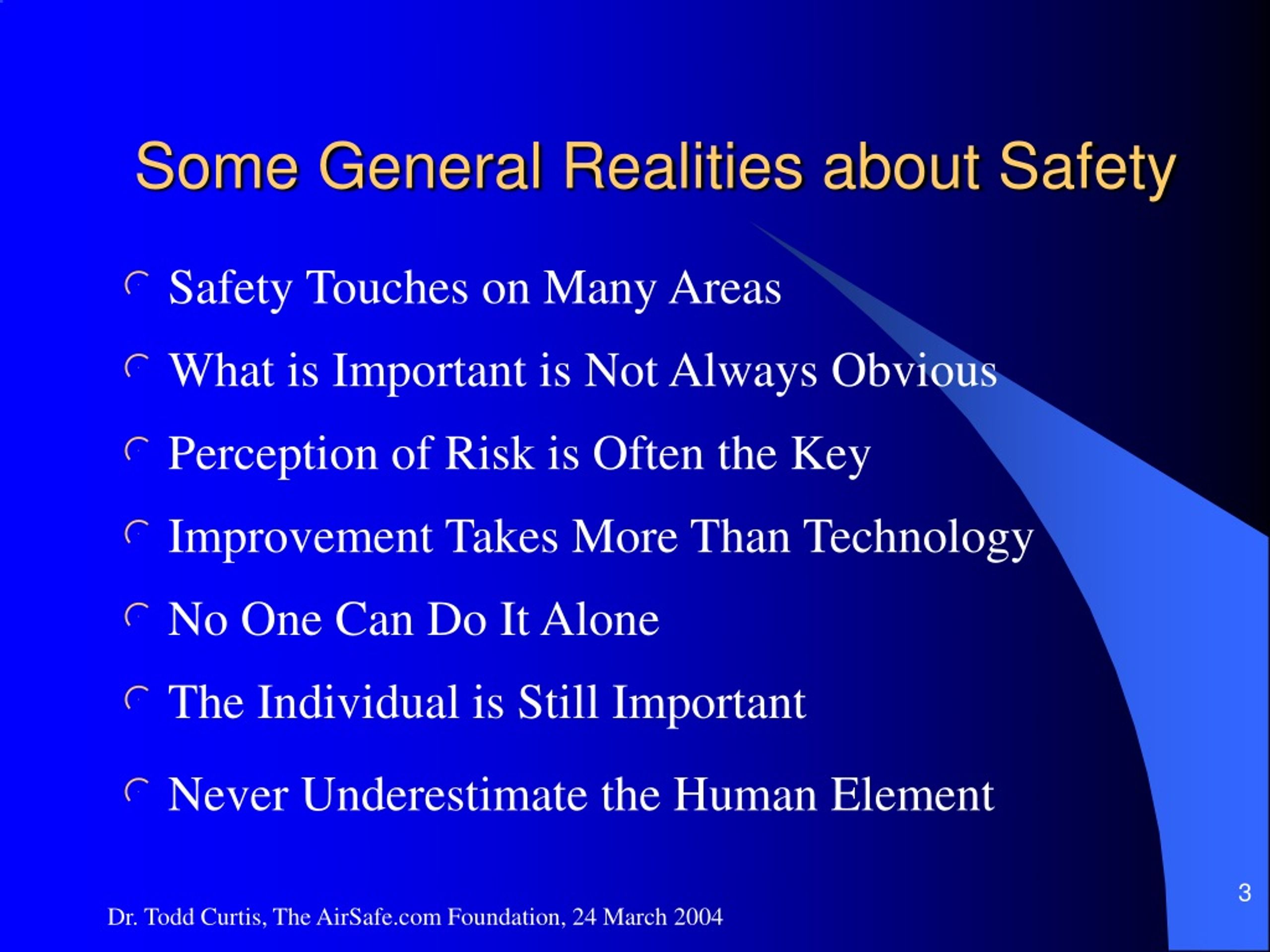 Some General Realities about Safety

Safety Touches on Many Areas

What is Important is Not Always Obvious

Perception of Risk is Often the Key

Improvement Takes More Than Technology

No One Can Do It Alone

The Individual is Still Important

Never Underestimate the Human Element

3

Dr. Todd Curtis, The AirSafe.com Foundation, 24 March 2004